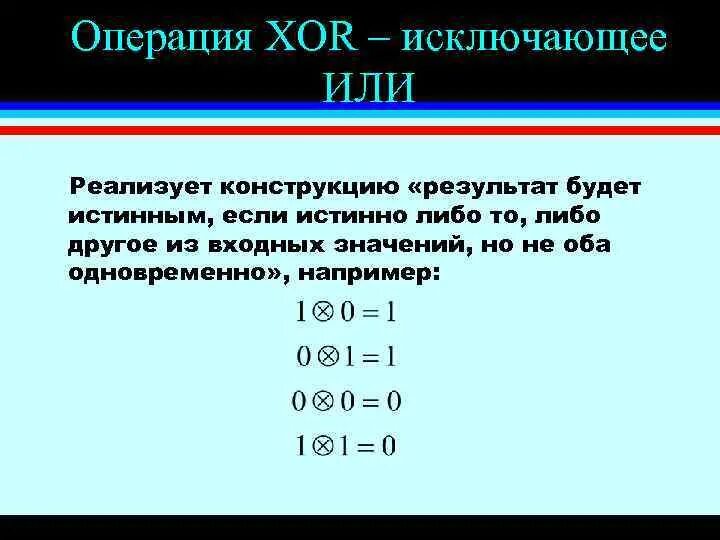 Операция XOR – исключающее ИЛИ

Реализует конструкцию «результат будет истинным, если истинно либо то, либо другое из входных значений, но не оба одновременно», например:

$1 \otimes 0 = 1$

$0 \otimes 1 = 1$

$0 \otimes 0 = 0$

$1 \otimes 1 = 0$